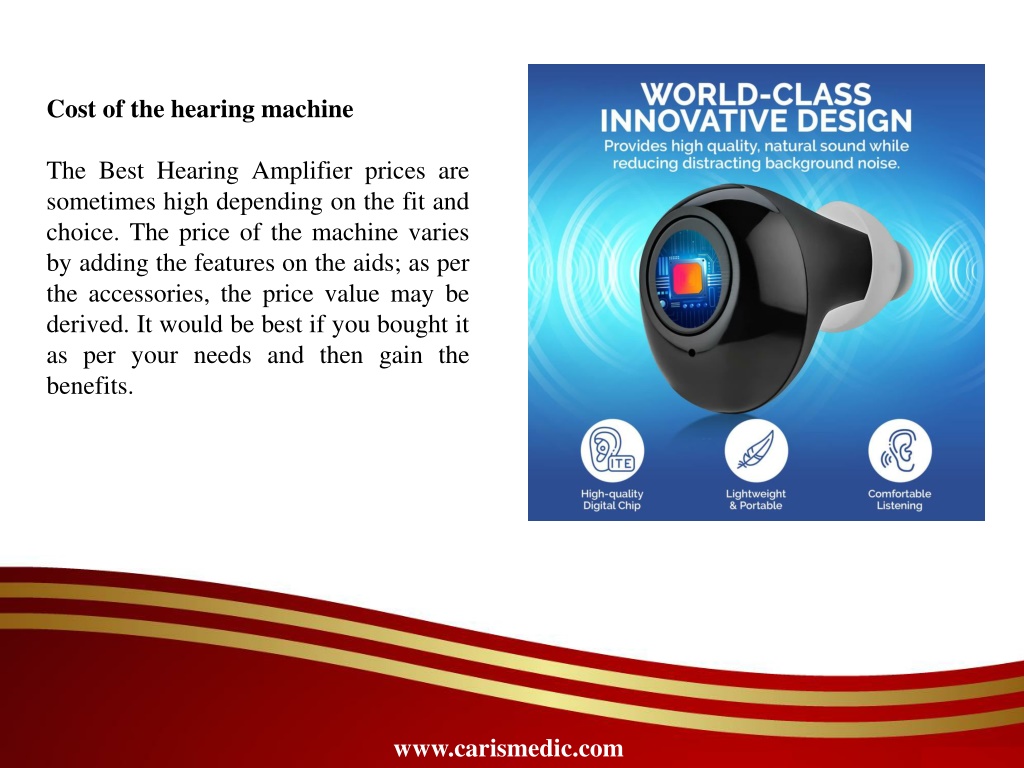 Cost of the hearing machine

The Best Hearing Amplifier prices are sometimes high depending on the fit and choice. The price of the machine varies by adding the features on the aids; as per the accessories, the price value may be derived. It would be best if you bought it as per your needs and then gain the benefits.

WORLD-CLASS INNOVATIVE DESIGN

Provides high quality, natural sound while reducing distracting background noise.

ITE

High-quality Digital Chip

Lightweight & Portable

Comfortable Listening

www.carismedic.com